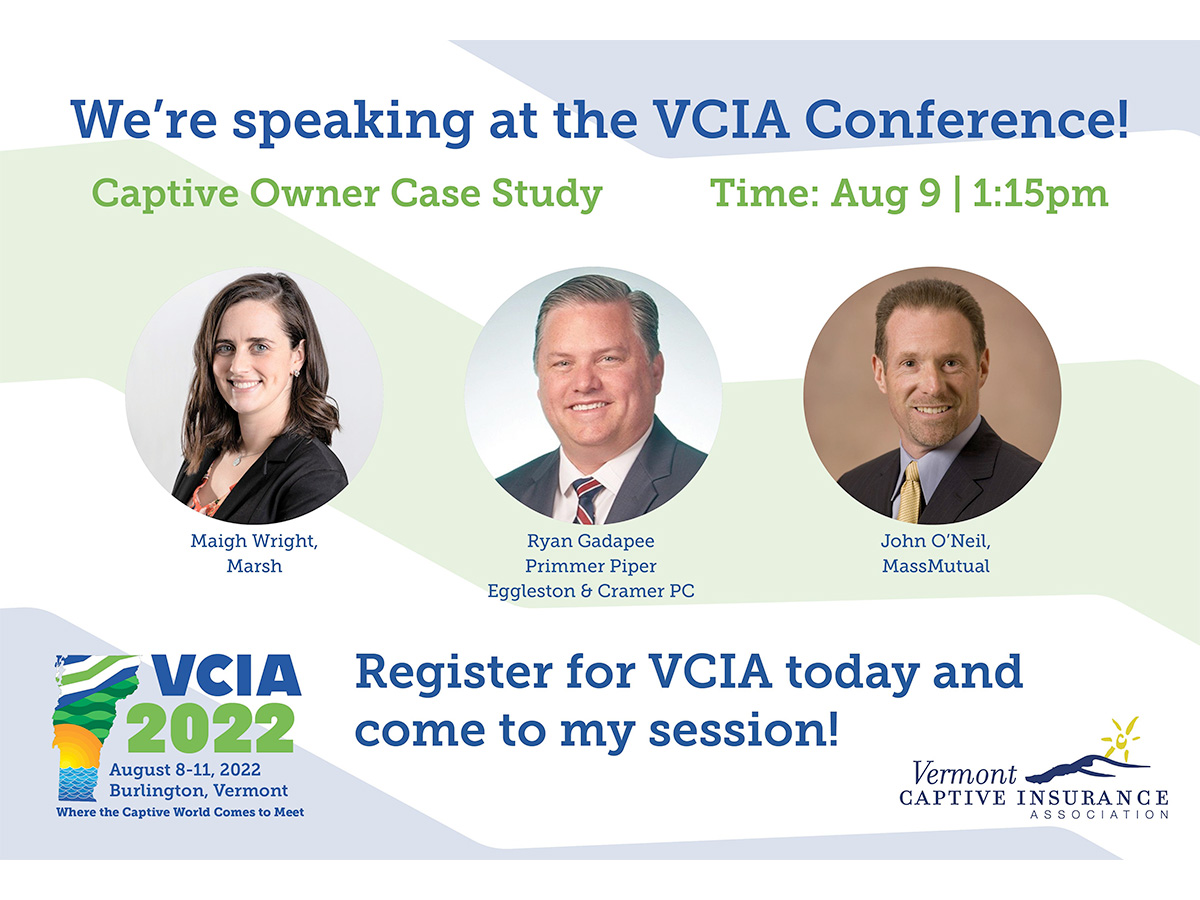 We're speaking at the VCIA Conference!

Captive Owner Case Study

Time: Aug 9 | 1:15pm

Maigh Wright, Marsh

Ryan Gadapee Primmer Piper Eggleston & Cramer PC

John O'Neil, MassMutual

VCIA 2022
August 8-11, 2022
Burlington, Vermont
Where the Captive World Comes to Meet

Register for VCIA today and come to my session!

Vermont
CAPTIVE INSURANCE
ASSOCIATION